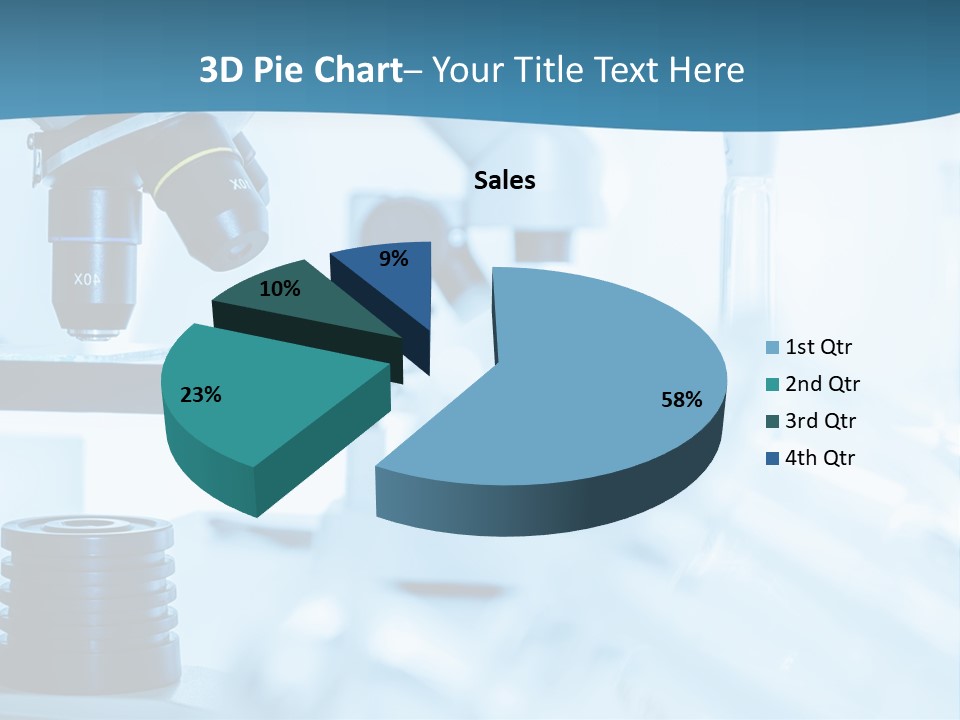 3D Pie Chart– Your Title Text Here

Sales

9%

10%

23%

58%

1st Qtr
2nd Qtr
3rd Qtr
4th Qtr